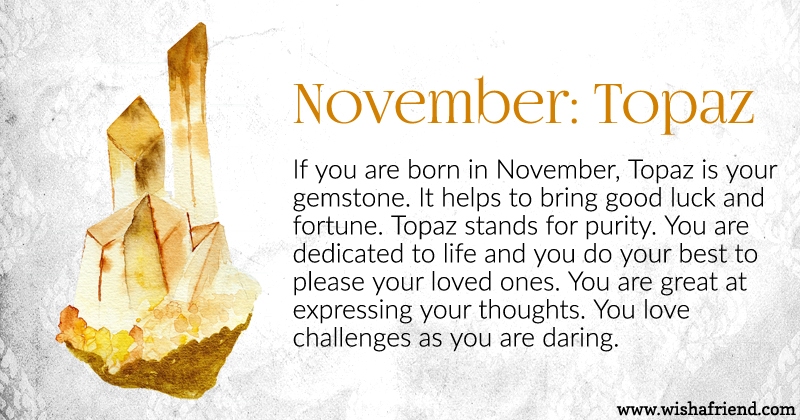 November: Topaz

If you are born in November, Topaz is your gemstone. It helps to bring good luck and fortune. Topaz stands for purity. You are dedicated to life and you do your best to please your loved ones. You are great at expressing your thoughts. You love challenges as you are daring.

www.wishafriend.com